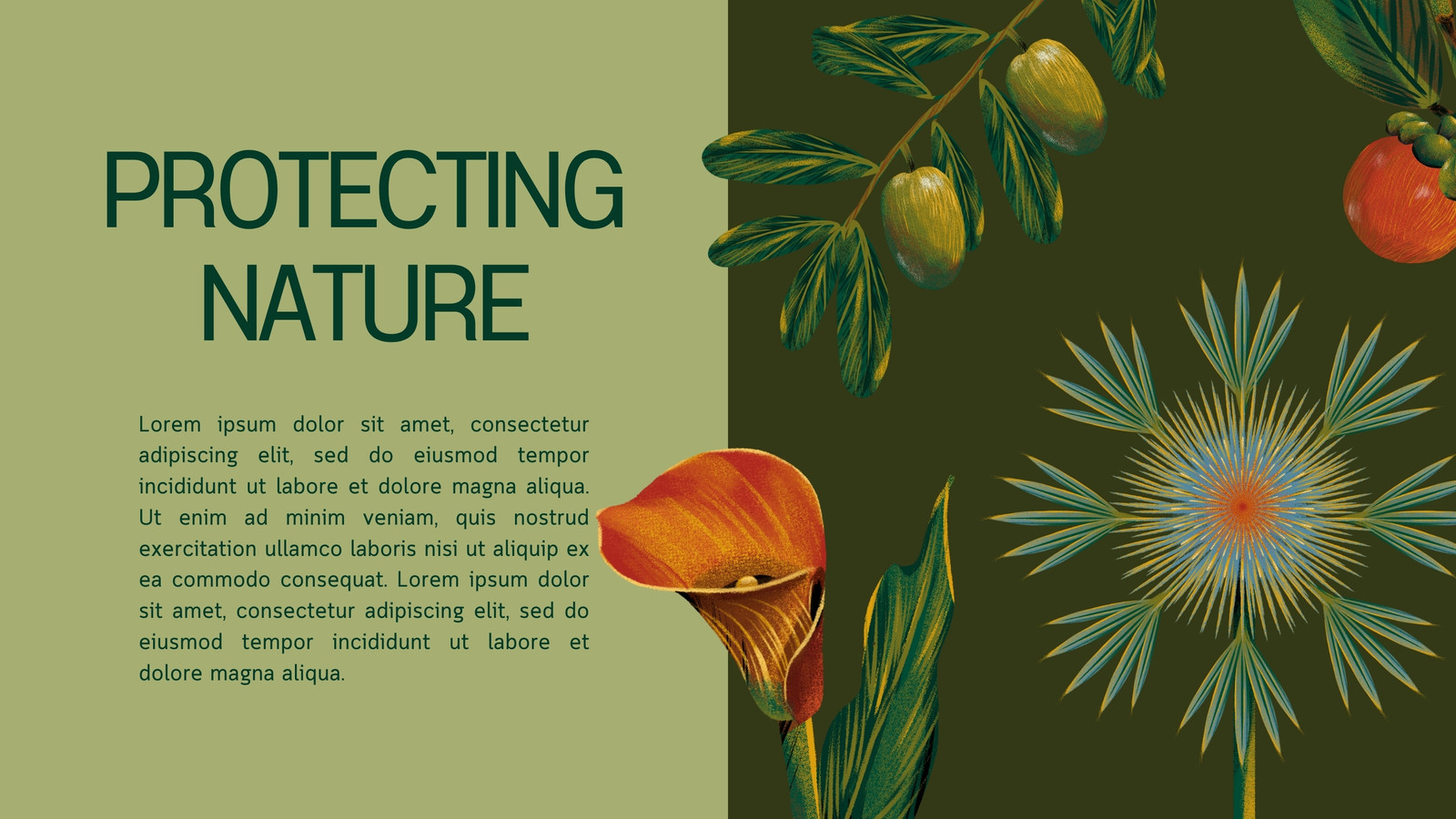 PROTECTING NATURE

Lorem ipsum dolor sit amet, consectetur adipiscing elit, sed do eiusmod tempor incididunt ut labore et dolore magna aliqua. Ut enim ad minim veniam, quis nostrud exercitation ullamco laboris nisi ut aliquip ex ea commodo consequat. Lorem ipsum dolor sit amet, consectetur adipiscing elit, sed do eiusmod tempor incididunt ut labore et dolore magna aliqua.